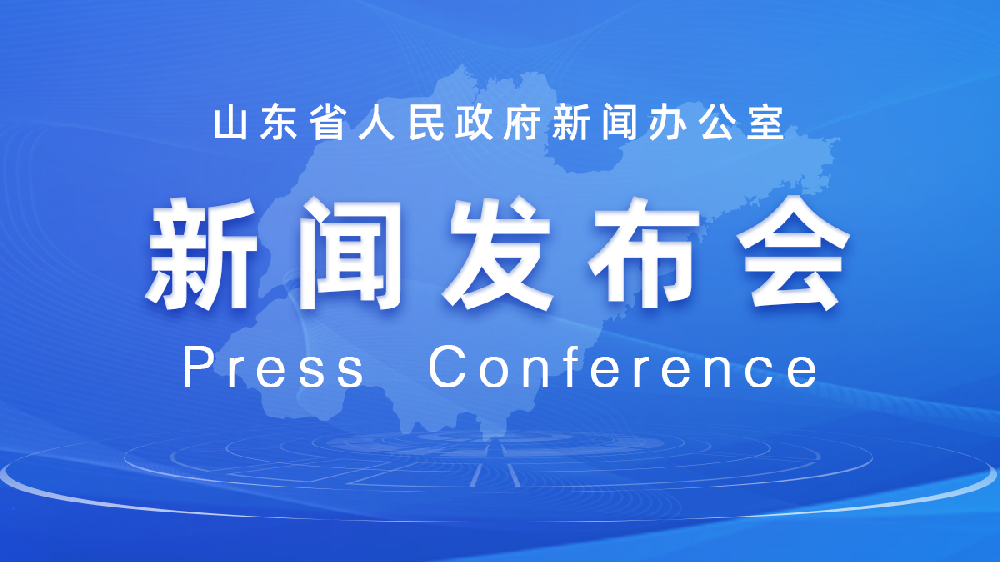 山东省人民政府新闻办公室

新闻发布会

Press Conference